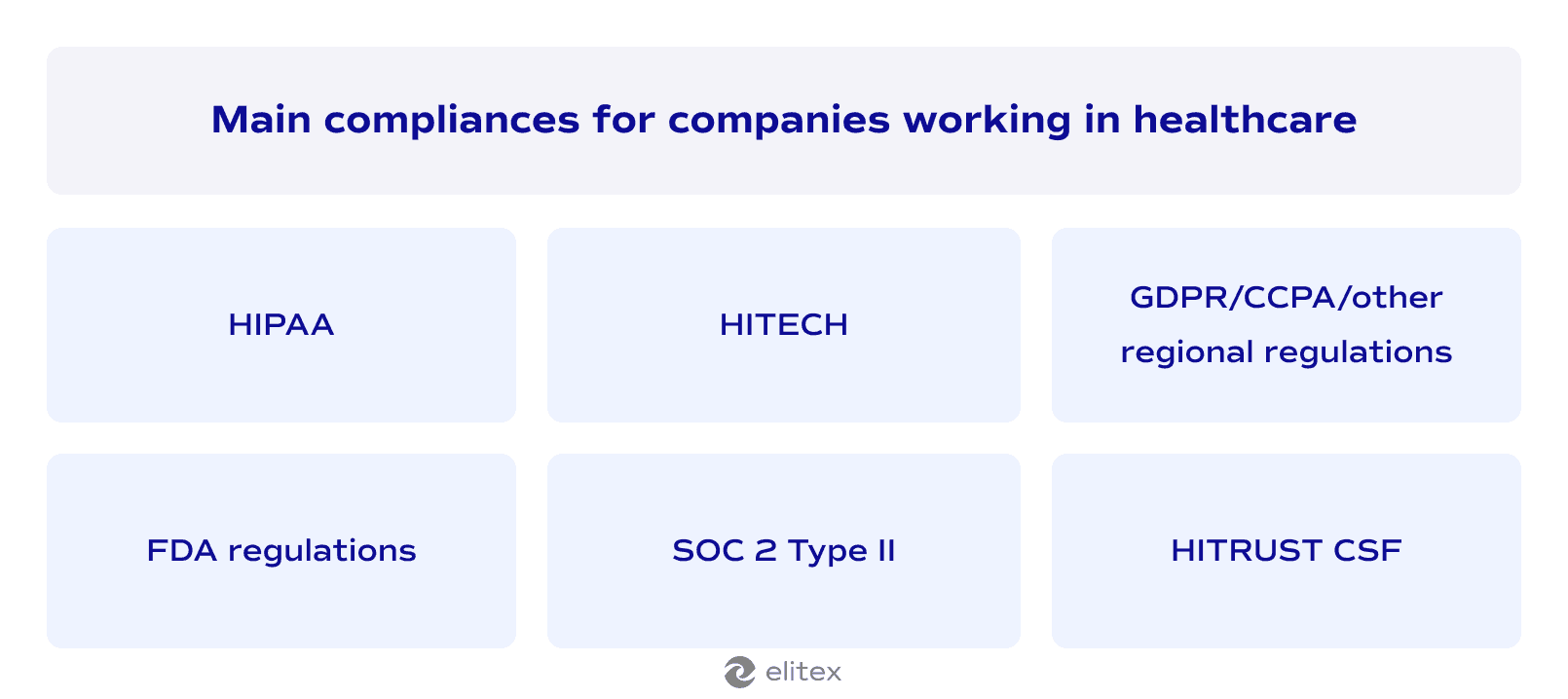 Main compliances for companies working in healthcare

HIPAA

HITECH

GDPR/CCPA/other regional regulations

FDA regulations

SOC 2 Type II

HITRUST CSF

elitex